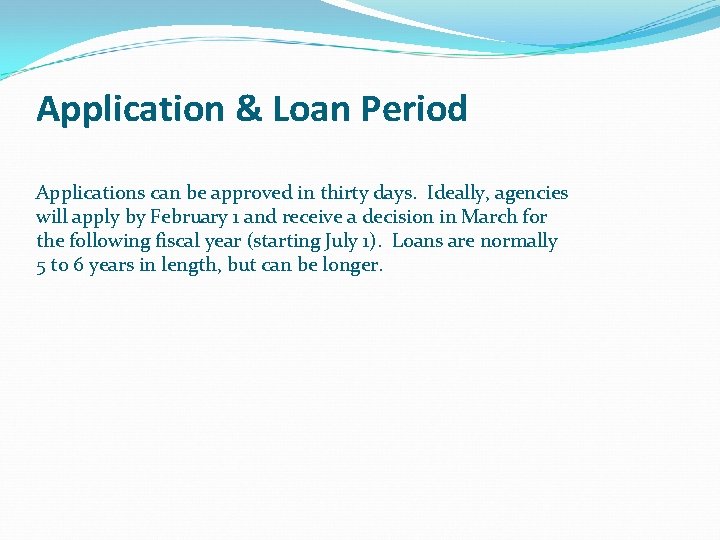 Application & Loan Period

Applications can be approved in thirty days. Ideally, agencies will apply by February 1 and receive a decision in March for the following fiscal year (starting July 1). Loans are normally 5 to 6 years in length, but can be longer.